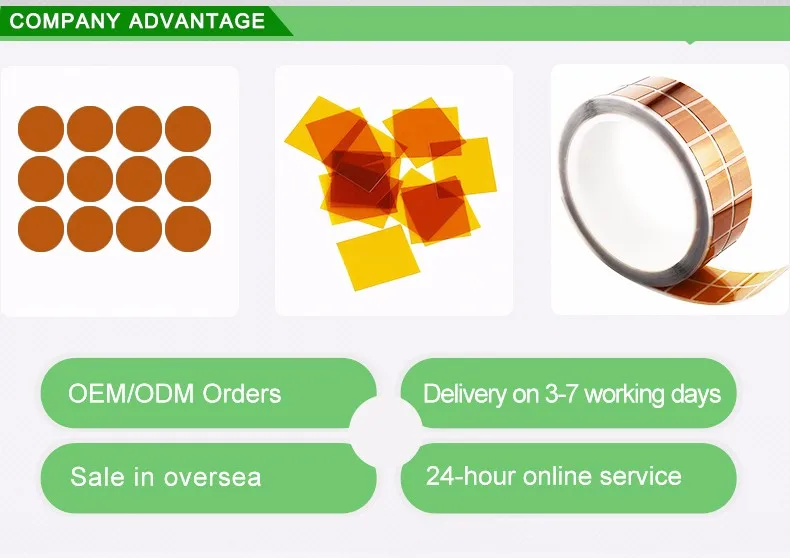 COMPANY ADVANTAGE

OEM/ODM Orders

Delivery on 3-7 working days

Sale in oversea

24-hour online service